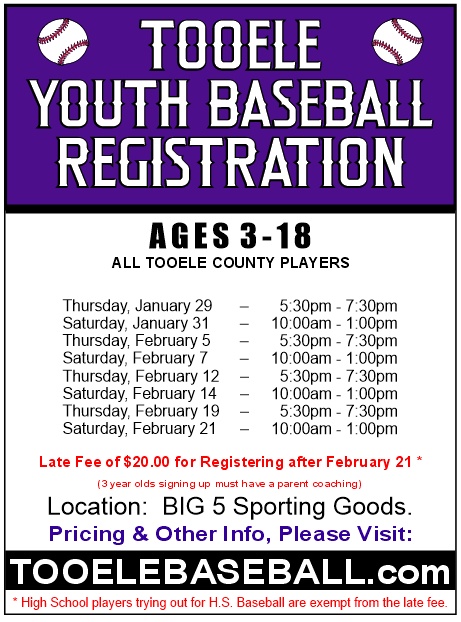 TOOELE YOUTH BASEBALL REGISTRATION

AGES 3-18

ALL TOOELE COUNTY PLAYERS

Thursday, January 29 – 5:30pm - 7:30pm
Saturday, January 31 – 10:00am - 1:00pm
Thursday, February 5 – 5:30pm - 7:30pm
Saturday, February 7 – 10:00am - 1:00pm
Thursday, February 12 – 5:30pm - 7:30pm
Saturday, February 14 – 10:00am - 1:00pm
Thursday, February 19 – 5:30pm - 7:30pm
Saturday, February 21 – 10:00am - 1:00pm

Late Fee of $20.00 for Registering after February 21 *

(3 year olds signing up must have a parent coaching)

Location: BIG 5 Sporting Goods.

Pricing & Other Info, Please Visit:

TOOELEBASEBALL.com

* High School players trying out for H.S. Baseball are exempt from the late fee.